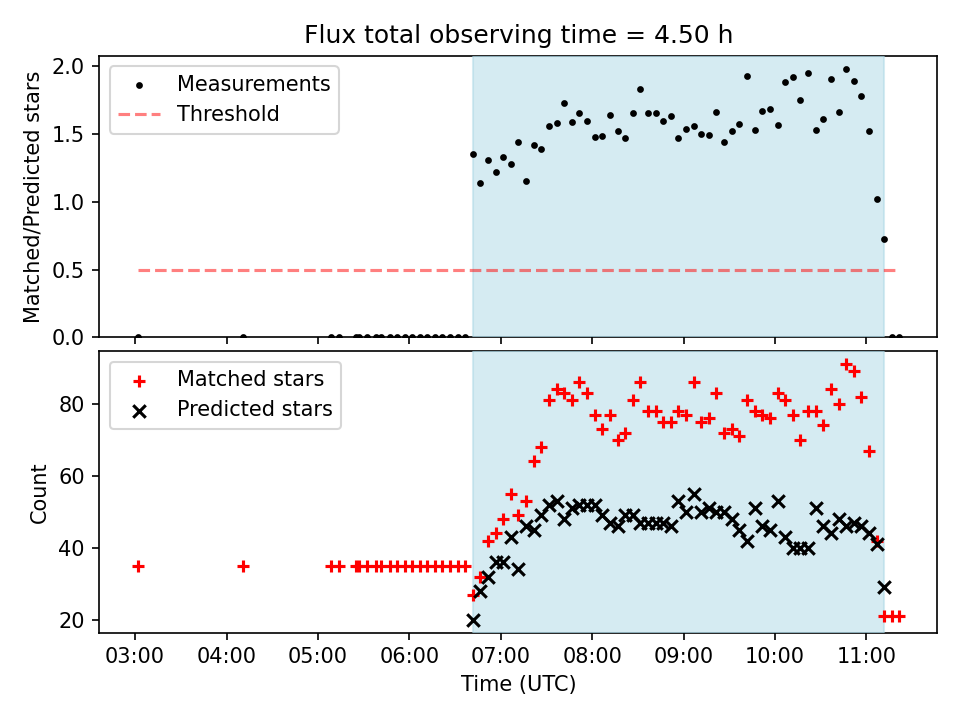 Flux total observing time = 4.50 h

Measurements
Threshold

Matched/Predicted stars

2.0
1.5
1.0
0.5
0.0

Matched stars
Predicted stars

Count

80
60
40
20

03:00
04:00
05:00
06:00
07:00
08:00
09:00
10:00
11:00

Time (UTC)